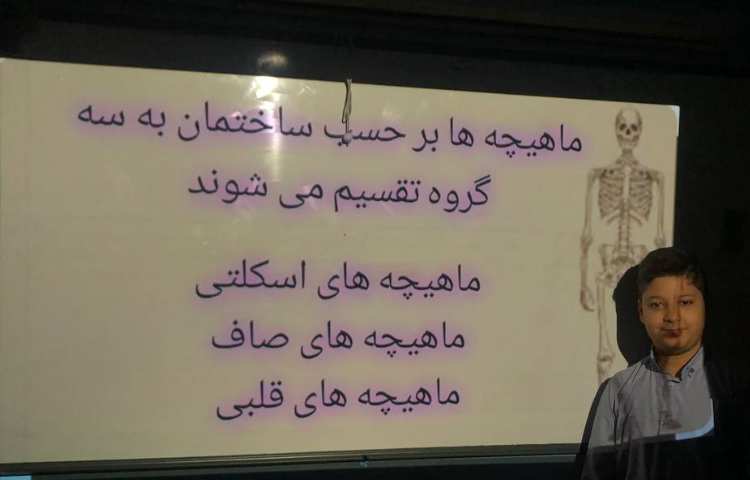 ماهیچه ها بر حسب ساختمان به سه گروه تقسیم می شوند

ماهیچه های اسکلتی
ماهیچه های صاف
ماهیچه های قلبی